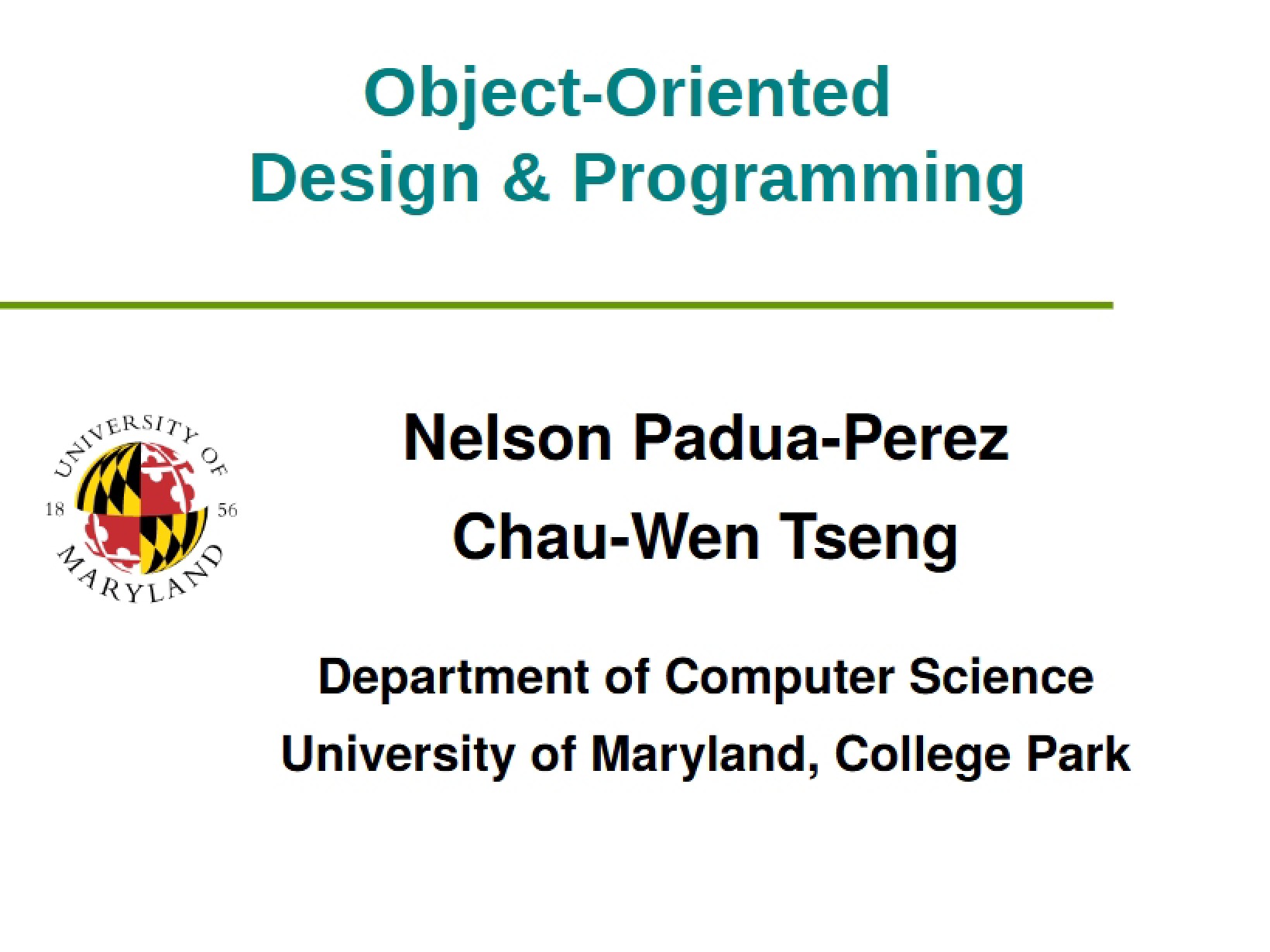 Object-Oriented Design & Programming

UNIVERSITY OF MARYLAND
18 56

Nelson Padua-Perez
Chau-Wen Tseng

Department of Computer Science
University of Maryland, College Park